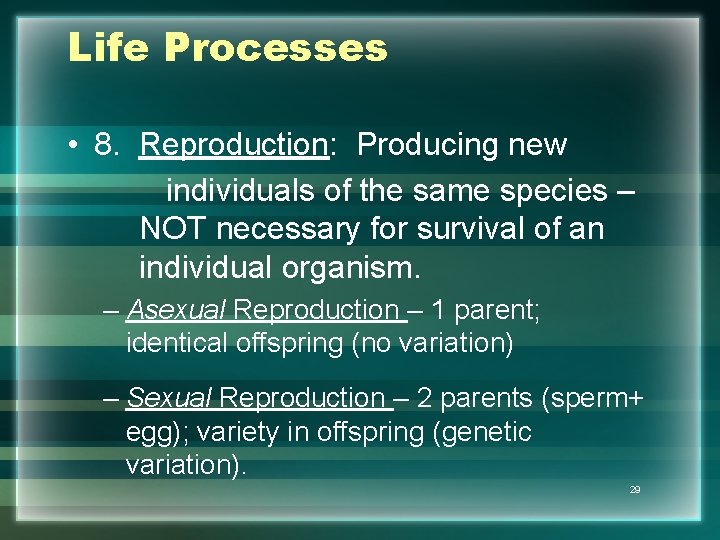 Life Processes

• 8. Reproduction: Producing new individuals of the same species – NOT necessary for survival of an individual organism.

– Asexual Reproduction – 1 parent; identical offspring (no variation)

– Sexual Reproduction – 2 parents (sperm+ egg); variety in offspring (genetic variation).

29